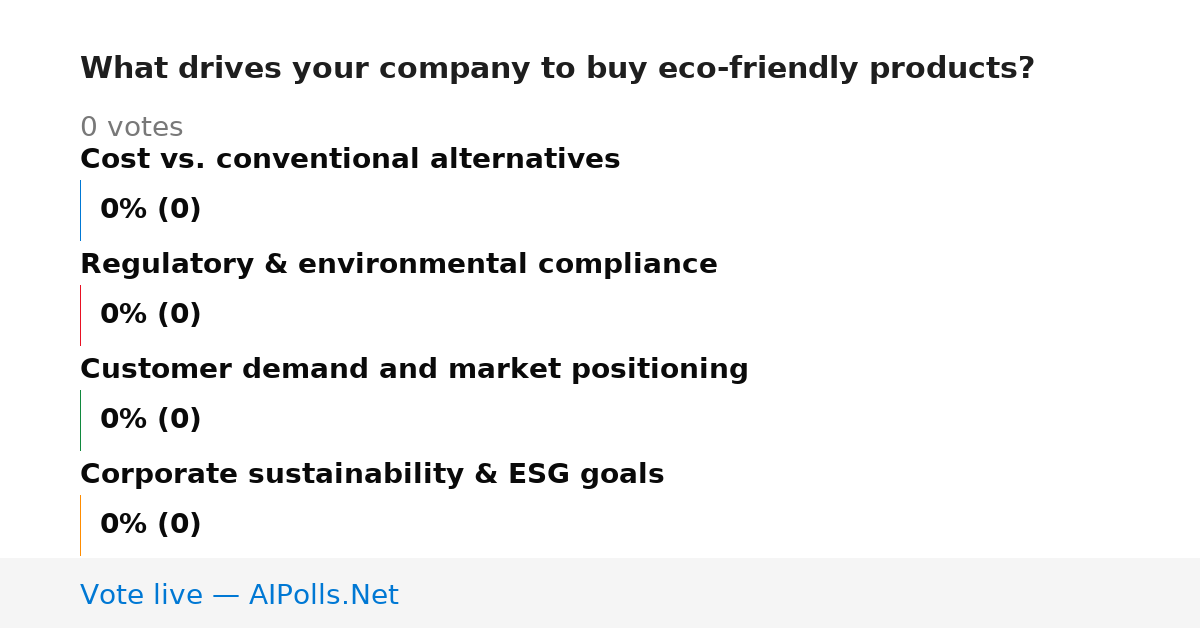 What drives your company to buy eco-friendly products?

0 votes

Cost vs. conventional alternatives

0% (0)

Regulatory & environmental compliance

0% (0)

Customer demand and market positioning

0% (0)

Corporate sustainability & ESG goals

0% (0)

Vote live — AIPolls.Net